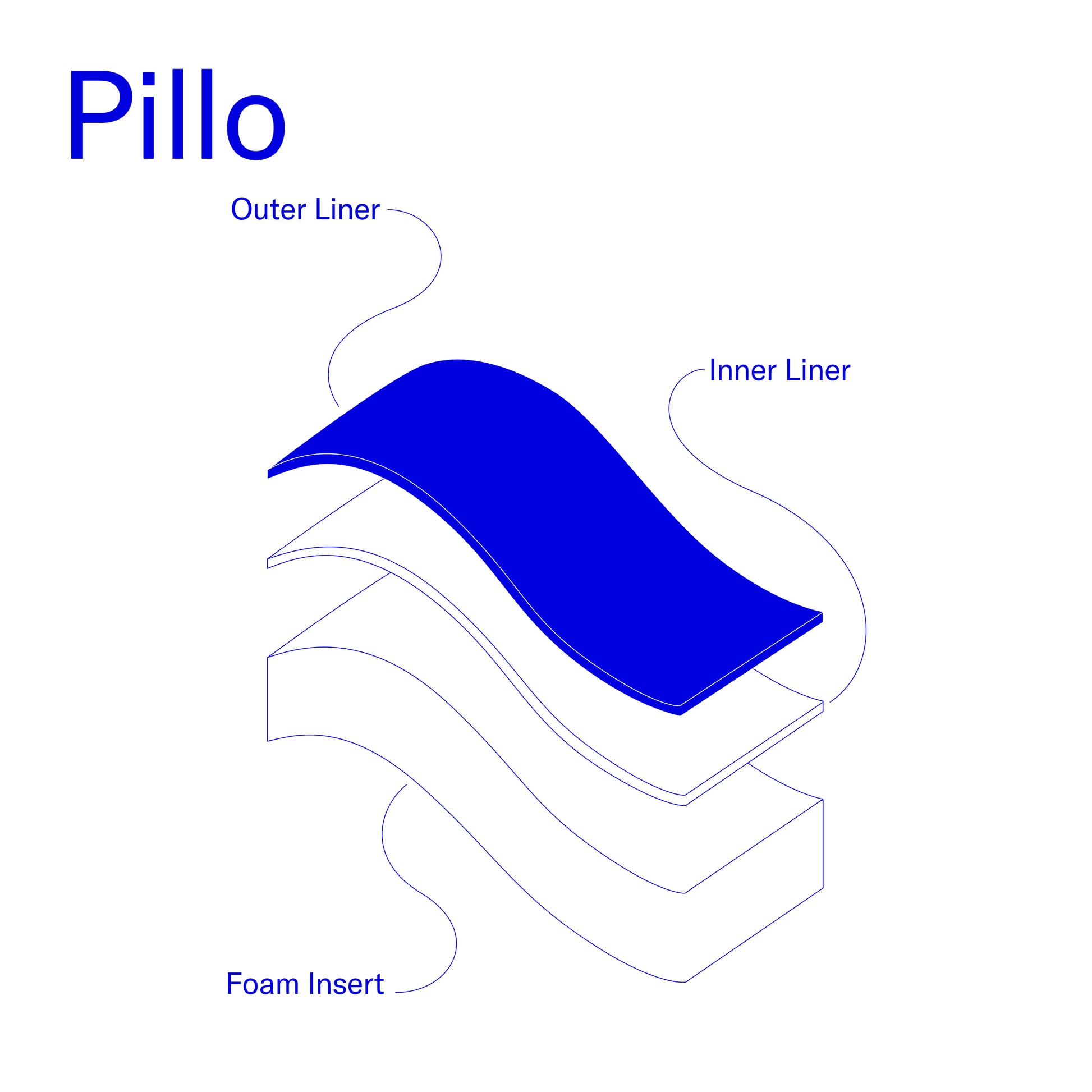 Pillo

Outer Liner

Inner Liner

Foam Insert